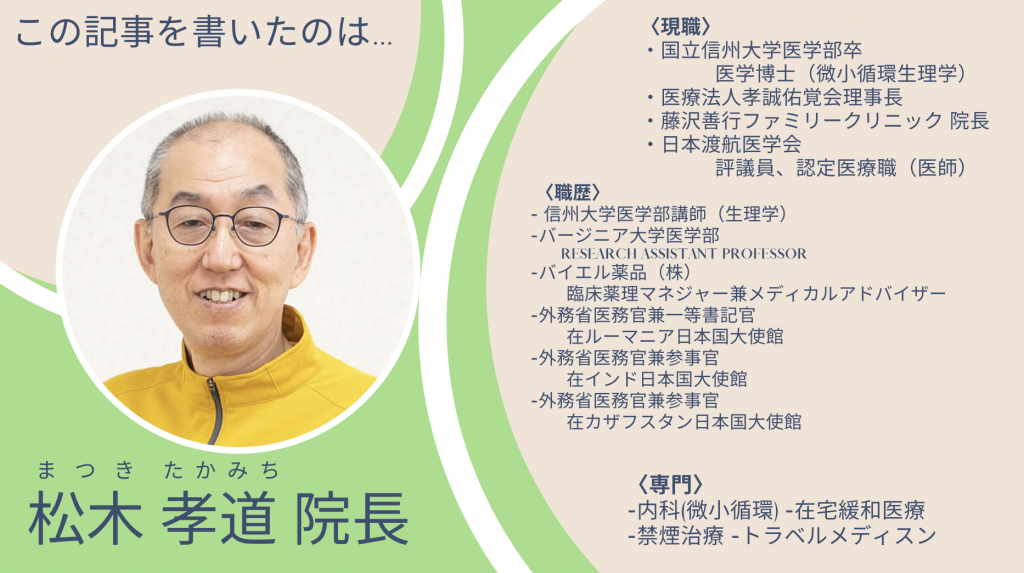 この記事を書いたのは…

まつき たかみち
松木 孝道 院長

〈現職〉
・国立信州大学医学部卒
医学博士（微小循環生理学）
・医療法人孝誠佑覚会理事長
・藤沢善行ファミリークリニック 院長
・日本渡航医学会
評議員、認定医療職（医師）

〈職歴〉
- 信州大学医学部講師（生理学）
-バージニア大学医学部
RESEARCH ASSISTANT PROFESSOR
-バイエル薬品（株）
臨床薬理マネジャー兼メディカルアドバイザー
-外務省医務官兼一等書記官
在ルーマニア日本国大使館
-外務省医務官兼参事官
在インド日本国大使館
-外務省医務官兼参事官
在カザフスタン日本国大使館

〈専門〉
-内科(微小循環) -在宅緩和医療
-禁煙治療 -トラベルメディスン